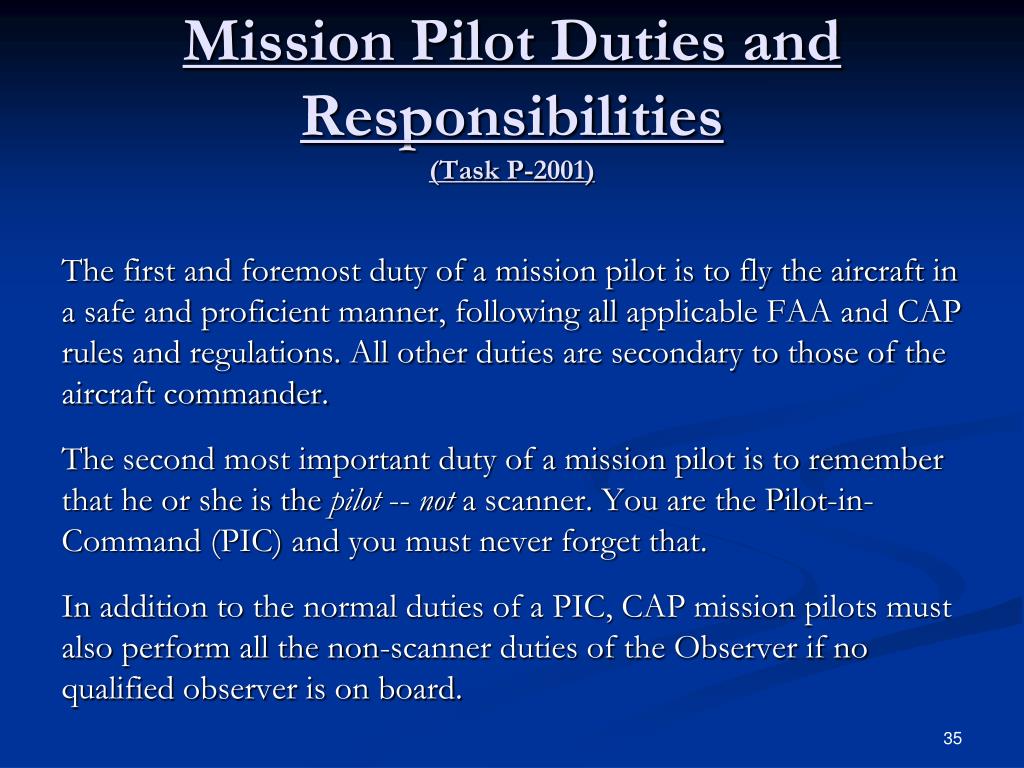 Mission Pilot Duties and Responsibilities
(Task P-2001)

The first and foremost duty of a mission pilot is to fly the aircraft in a safe and proficient manner, following all applicable FAA and CAP rules and regulations. All other duties are secondary to those of the aircraft commander.

The second most important duty of a mission pilot is to remember that he or she is the pilot -- not a scanner. You are the Pilot-in-Command (PIC) and you must never forget that.

In addition to the normal duties of a PIC, CAP mission pilots must also perform all the non-scanner duties of the Observer if no qualified observer is on board.

35